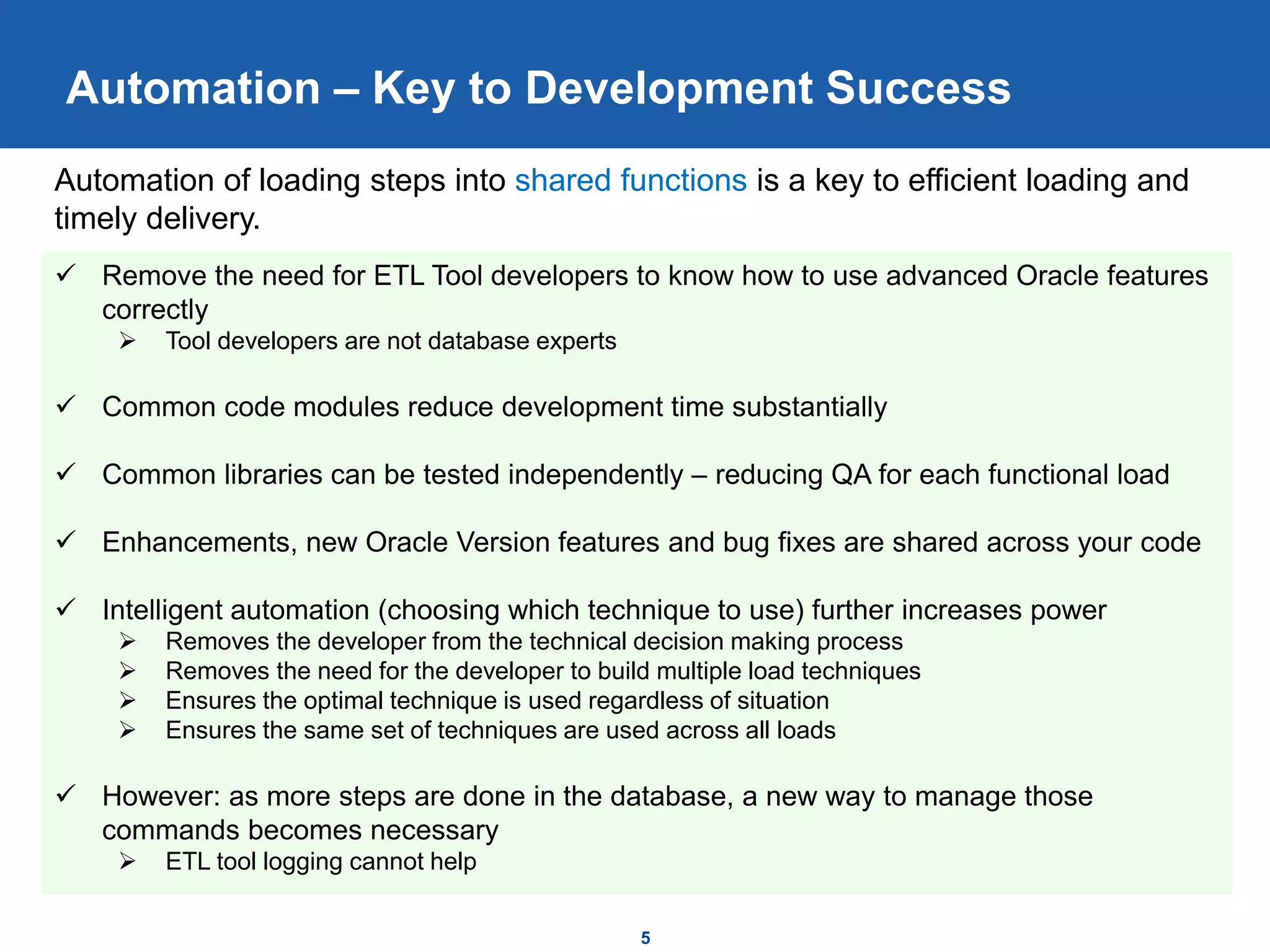 Automation – Key to Development Success

Automation of loading steps into shared functions is a key to efficient loading and timely delivery.

✓ Remove the need for ETL Tool developers to know how to use advanced Oracle features correctly
➢ Tool developers are not database experts

✓ Common code modules reduce development time substantially

✓ Common libraries can be tested independently – reducing QA for each functional load

✓ Enhancements, new Oracle Version features and bug fixes are shared across your code

✓ Intelligent automation (choosing which technique to use) further increases power
➢ Removes the developer from the technical decision making process
➢ Removes the need for the developer to build multiple load techniques
➢ Ensures the optimal technique is used regardless of situation
➢ Ensures the same set of techniques are used across all loads

✓ However: as more steps are done in the database, a new way to manage those commands becomes necessary
➢ ETL tool logging cannot help

5